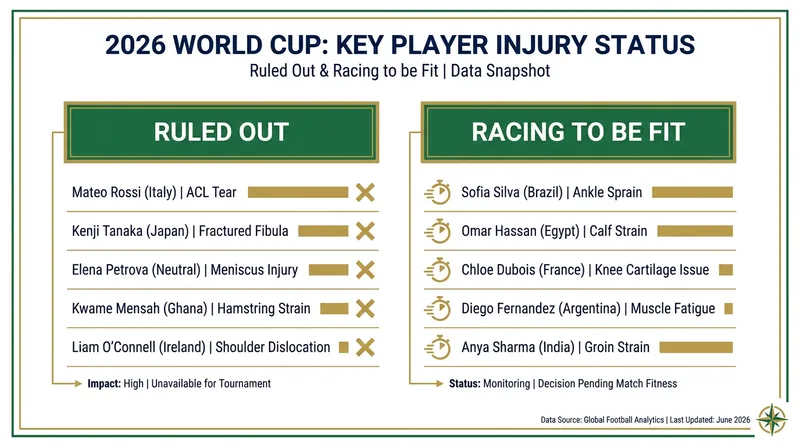 2026 WORLD CUP: KEY PLAYER INJURY STATUS
Ruled Out & Racing to be Fit | Data Snapshot

RULED OUT

Mateo Rossi (Italy) | ACL Tear
Kenji Tanaka (Japan) | Fractured Fibula
Elena Petrova (Neutral) | Meniscus Injury
Kwame Mensah (Ghana) | Hamstring Strain
Liam O'Connell (Ireland) | Shoulder Dislocation

Impact: High | Unavailable for Tournament

RACING TO BE FIT

Sofia Silva (Brazil) | Ankle Sprain
Omar Hassan (Egypt) | Calf Strain
Chloe Dubois (France) | Knee Cartilage Issue
Diego Fernandez (Argentina) | Muscle Fatigue
Anya Sharma (India) | Groin Strain

Status: Monitoring | Decision Pending Match Fitness

Data Source: Global Football Analytics | Last Updated: June 2026